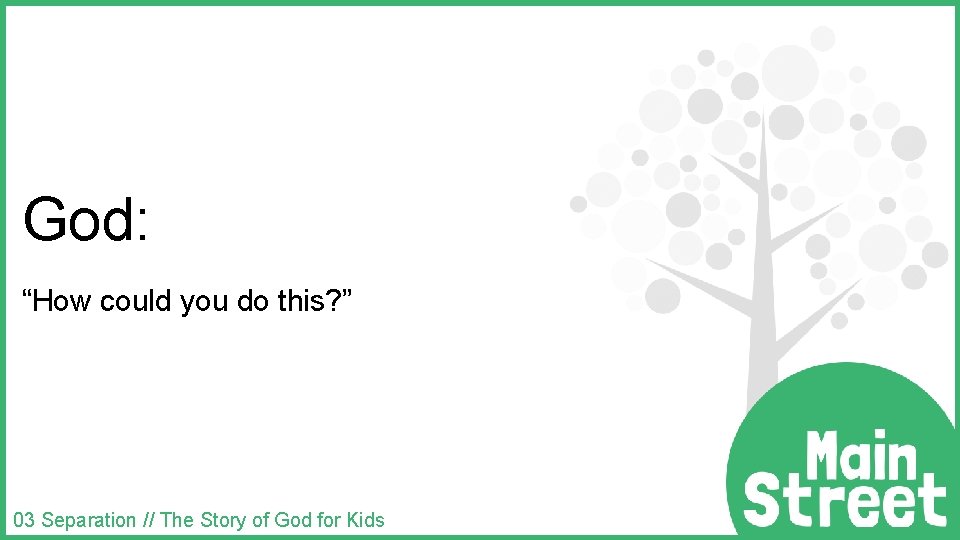 God:

“How could you do this?”

03 Separation // The Story of God for Kids

Main Street